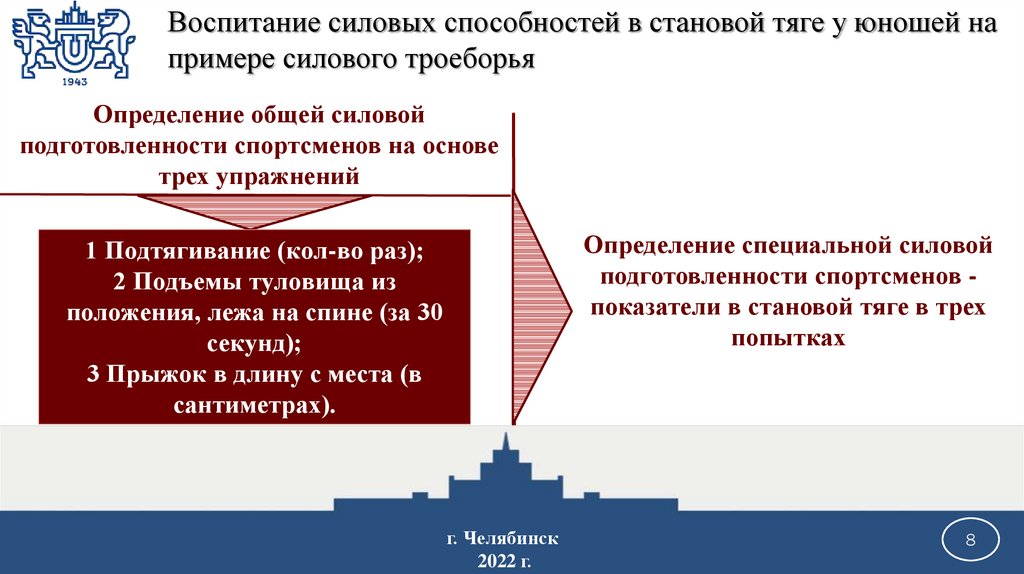 1943

Воспитание силовых способностей в становой тяге у юношей на примере силового троеборья

Определение общей силовой подготовленности спортсменов на основе трех упражнений

1 Подтягивание (кол-во раз);
2 Подъемы туловища из положения, лежа на спине (за 30 секунд);
3 Прыжок в длину с места (в сантиметрах).

Определение специальной силовой подготовленности спортсменов - показатели в становой тяге в трех попытках

г. Челябинск
2022 г.

8